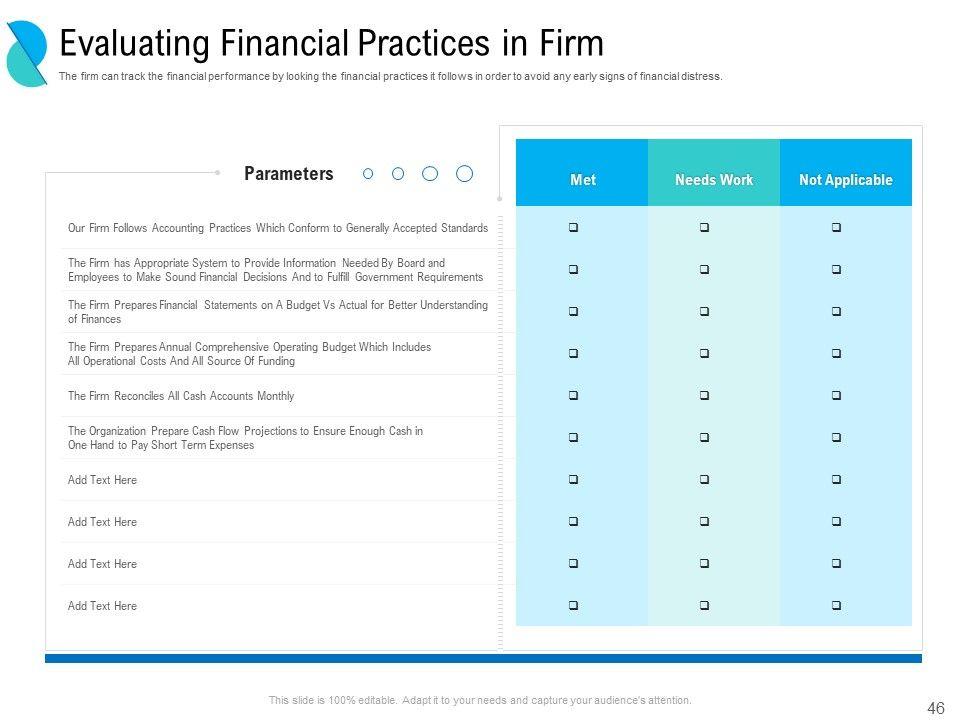 Evaluating Financial Practices in Firm

The firm can track the financial performance by looking the financial practices it follows in order to avoid any early signs of financial distress.

| Parameters | Met | Needs Work | Not Applicable |
|---|---|---|---|
| Our Firm Follows Accounting Practices Which Conform to Generally Accepted Standards | ❑ | ❑ | ❑ |
| The Firm has Appropriate System to Provide Information Needed By Board and Employees to Make Sound Financial Decisions And to Fulfill Government Requirements | ❑ | ❑ | ❑ |
| The Firm Prepares Financial Statements on A Budget Vs Actual for Better Understanding of Finances | ❑ | ❑ | ❑ |
| The Firm Prepares Annual Comprehensive Operating Budget Which Includes All Operational Costs And All Source Of Funding | ❑ | ❑ | ❑ |
| The Firm Reconciles All Cash Accounts Monthly | ❑ | ❑ | ❑ |
| The Organization Prepare Cash Flow Projections to Ensure Enough Cash in One Hand to Pay Short Term Expenses | ❑ | ❑ | ❑ |
| Add Text Here | ❑ | ❑ | ❑ |
| Add Text Here | ❑ | ❑ | ❑ |
| Add Text Here | ❑ | ❑ | ❑ |
| Add Text Here | ❑ | ❑ | ❑ |

This slide is 100% editable. Adapt it to your needs and capture your audience's attention.

46